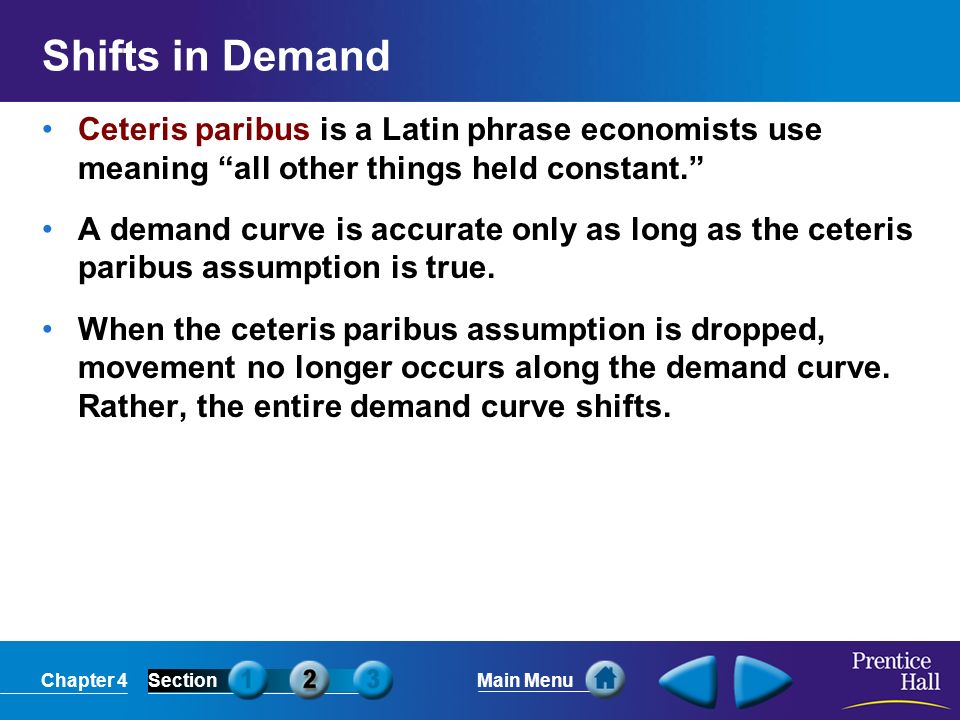 Shifts in Demand

• Ceteris paribus is a Latin phrase economists use meaning “all other things held constant.”

• A demand curve is accurate only as long as the ceteris paribus assumption is true.

• When the ceteris paribus assumption is dropped, movement no longer occurs along the demand curve. Rather, the entire demand curve shifts.

Chapter 4 Section 1 2 3 Main Menu Prentice Hall